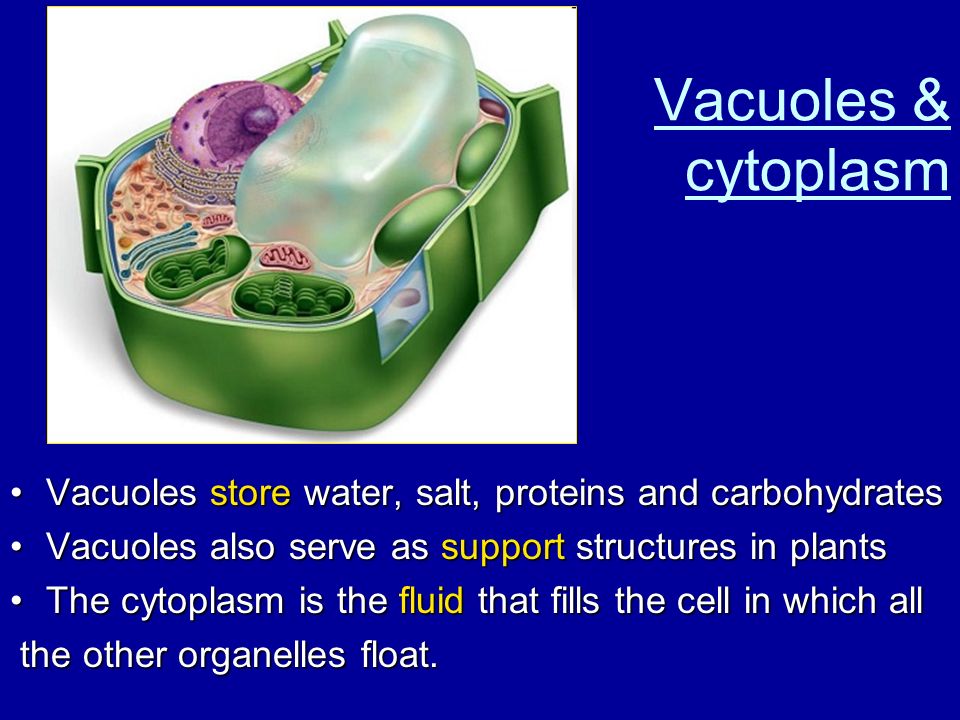 Vacuoles & cytoplasm

• Vacuoles store water, salt, proteins and carbohydrates
• Vacuoles also serve as support structures in plants
• The cytoplasm is the fluid that fills the cell in which all the other organelles float.